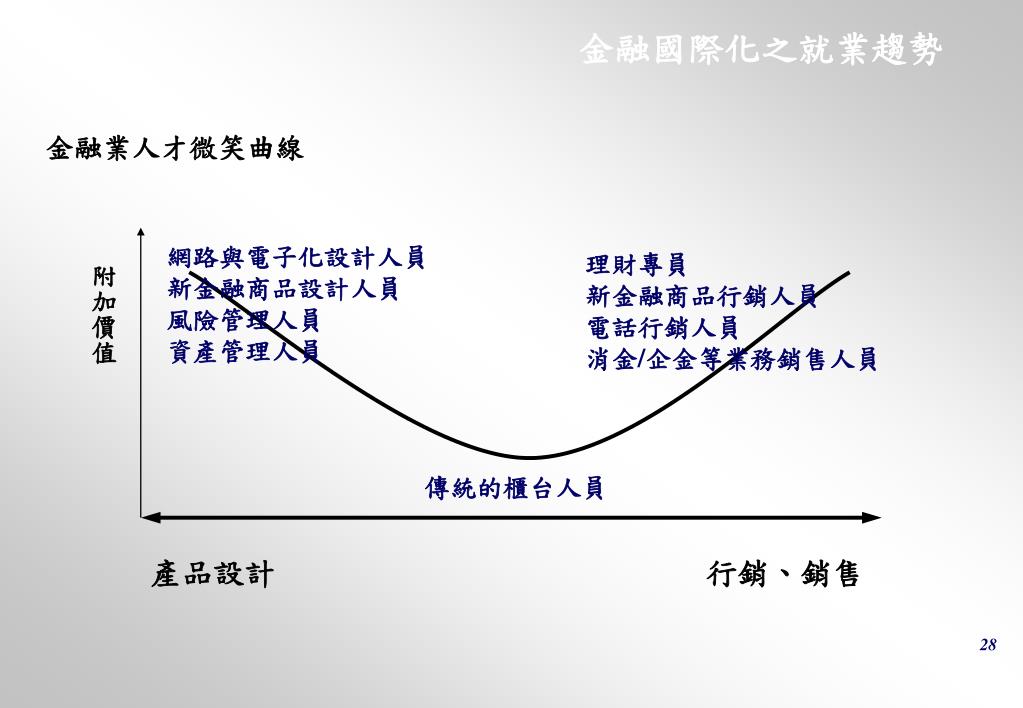 金融國際化之就業趨勢

金融業人才微笑曲線

附加價值

網路與電子化設計人員
新金融商品設計人員
風險管理人員
資產管理人員

理財專員
新金融商品行銷人員
電話行銷人員
消金/企金等業務銷售人員

傳統的櫃台人員

產品設計

行銷、銷售

28